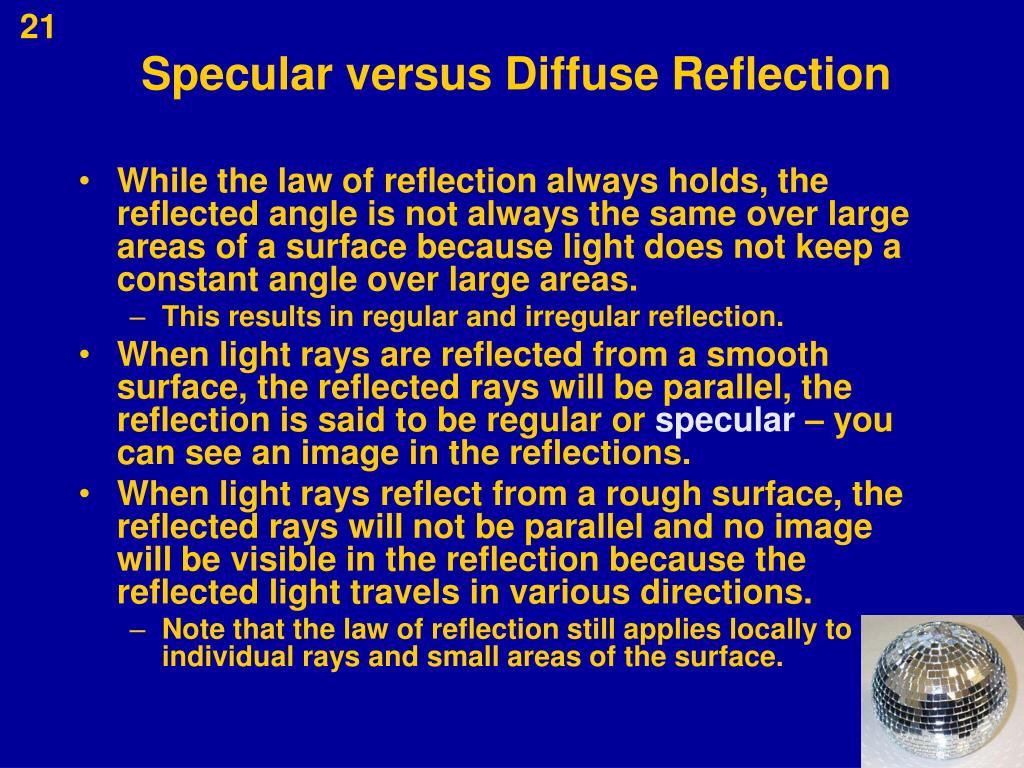 21

Specular versus Diffuse Reflection

• While the law of reflection always holds, the reflected angle is not always the same over large areas of a surface because light does not keep a constant angle over large areas.
  – This results in regular and irregular reflection.
• When light rays are reflected from a smooth surface, the reflected rays will be parallel, the reflection is said to be regular or specular – you can see an image in the reflections.
• When light rays reflect from a rough surface, the reflected rays will not be parallel and no image will be visible in the reflection because the reflected light travels in various directions.
  – Note that the law of reflection still applies locally to individual rays and small areas of the surface.